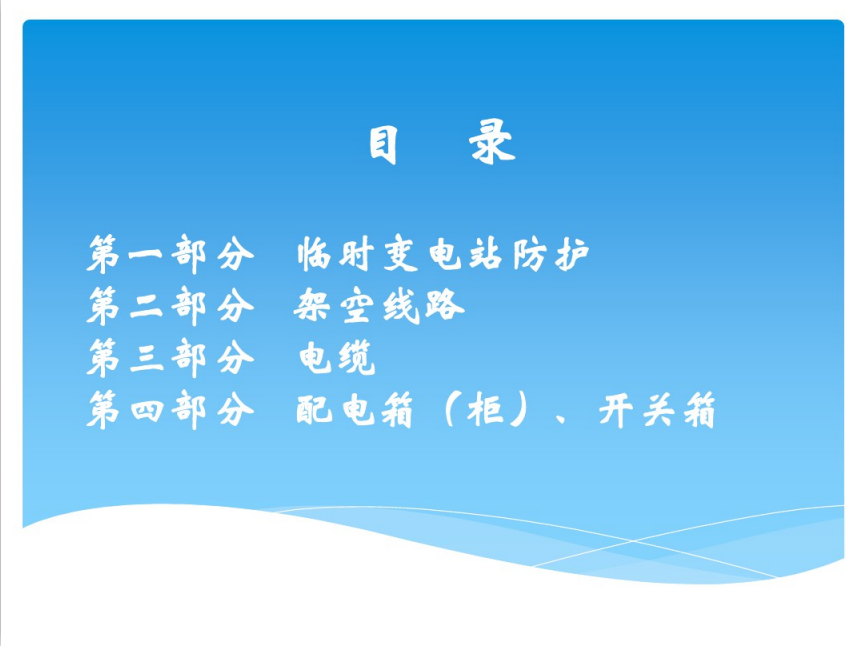 目 录

第一部分 临时变电站防护
第二部分 架空线路
第三部分 电缆
第四部分 配电箱（柜）、开关箱